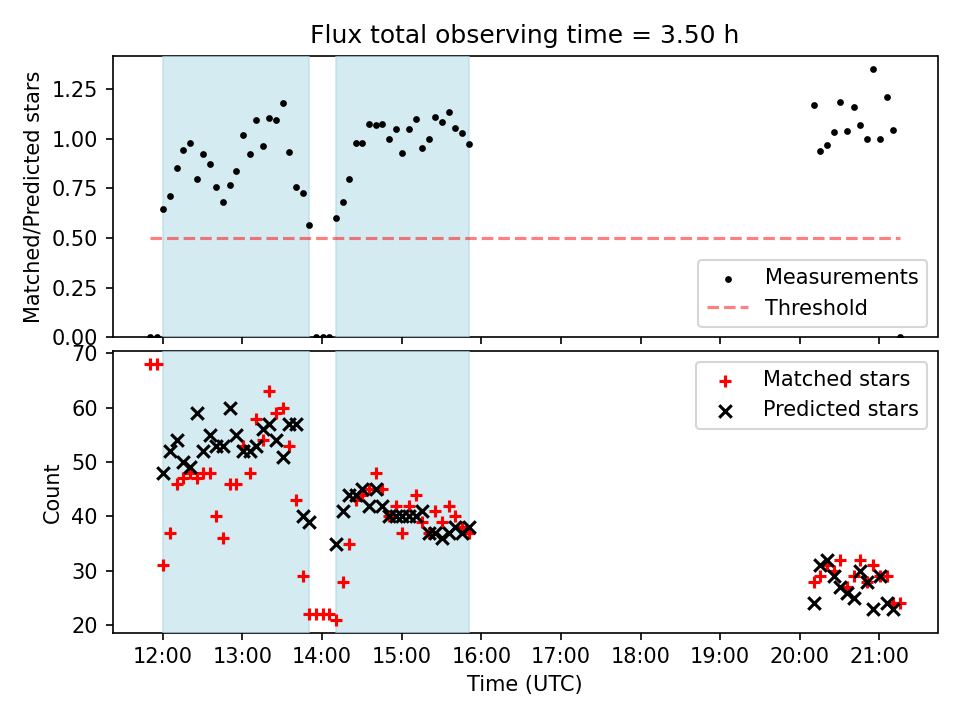 Flux total observing time = 3.50 h

Matched/Predicted stars

1.25
1.00
0.75
0.50
0.25
0.00

Measurements
Threshold

Count

70
60
50
40
30
20

Matched stars
Predicted stars

12:00 13:00 14:00 15:00 16:00 17:00 18:00 19:00 20:00 21:00

Time (UTC)